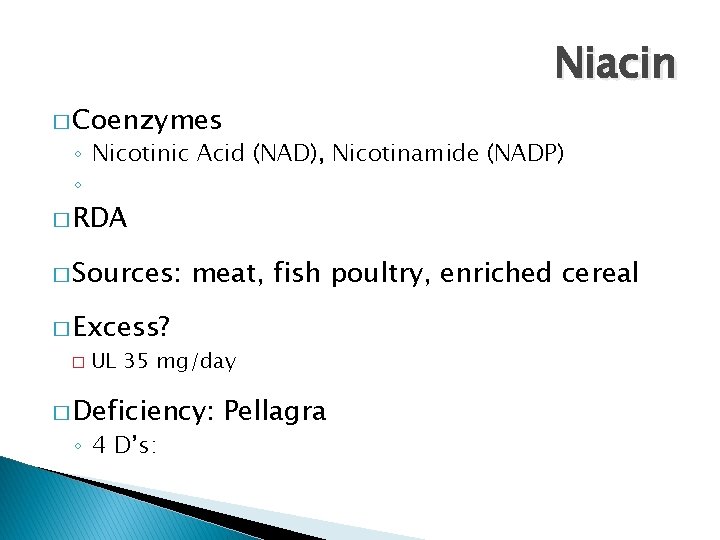 Niacin

□ Coenzymes
◦ Nicotinic Acid (NAD), Nicotinamide (NADP)
◦

□ RDA

□ Sources: meat, fish poultry, enriched cereal

□ Excess?
□ UL 35 mg/day

□ Deficiency: Pellagra
◦ 4 D's: